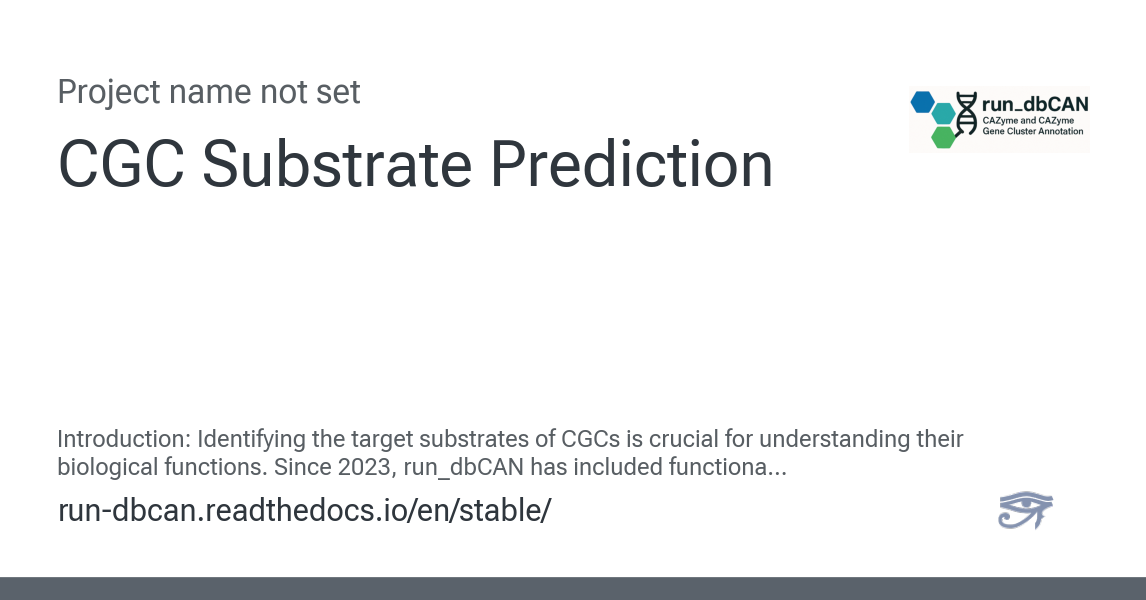 Project name not set

CGC Substrate Prediction

run_dbCAN
CAZyme and CAZyme Gene Cluster Annotation

Introduction: Identifying the target substrates of CGCs is crucial for understanding their biological functions. Since 2023, run_dbCAN has included functiona...

run-dbcan.readthedocs.io/en/stable/